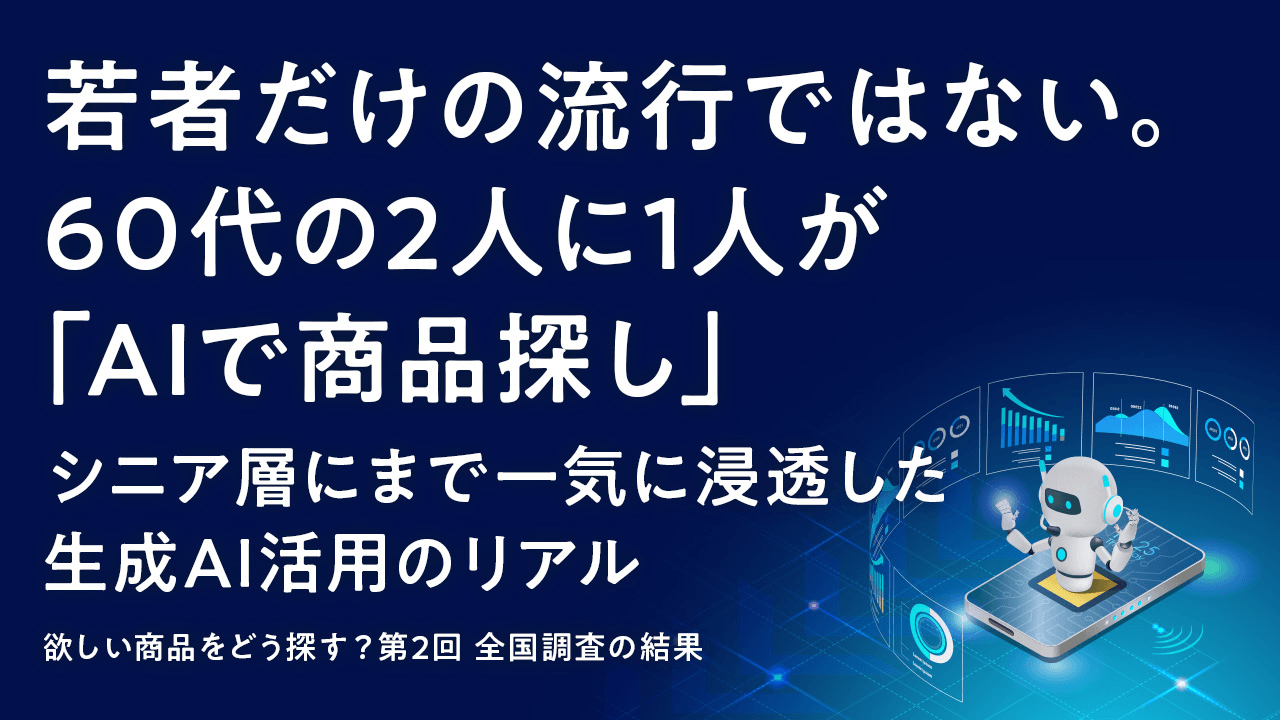 若者だけの流行ではない。
60代の2人に1人が
「AIで商品探し」

シニア層にまで一気に浸透した
生成AI活用のリアル

欲しい商品をどう探す？第2回 全国調査の結果